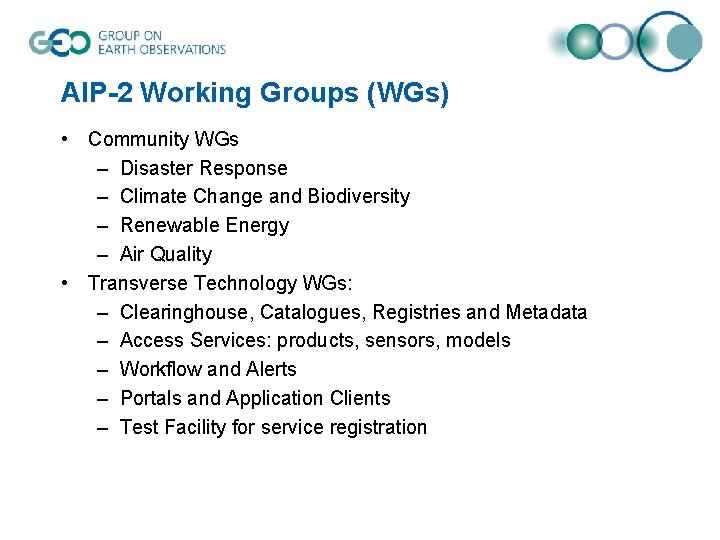 GEO GROUP ON EARTH OBSERVATIONS

AIP-2 Working Groups (WGs)

• Community WGs
– Disaster Response
– Climate Change and Biodiversity
– Renewable Energy
– Air Quality
• Transverse Technology WGs:
– Clearinghouse, Catalogues, Registries and Metadata
– Access Services: products, sensors, models
– Workflow and Alerts
– Portals and Application Clients
– Test Facility for service registration